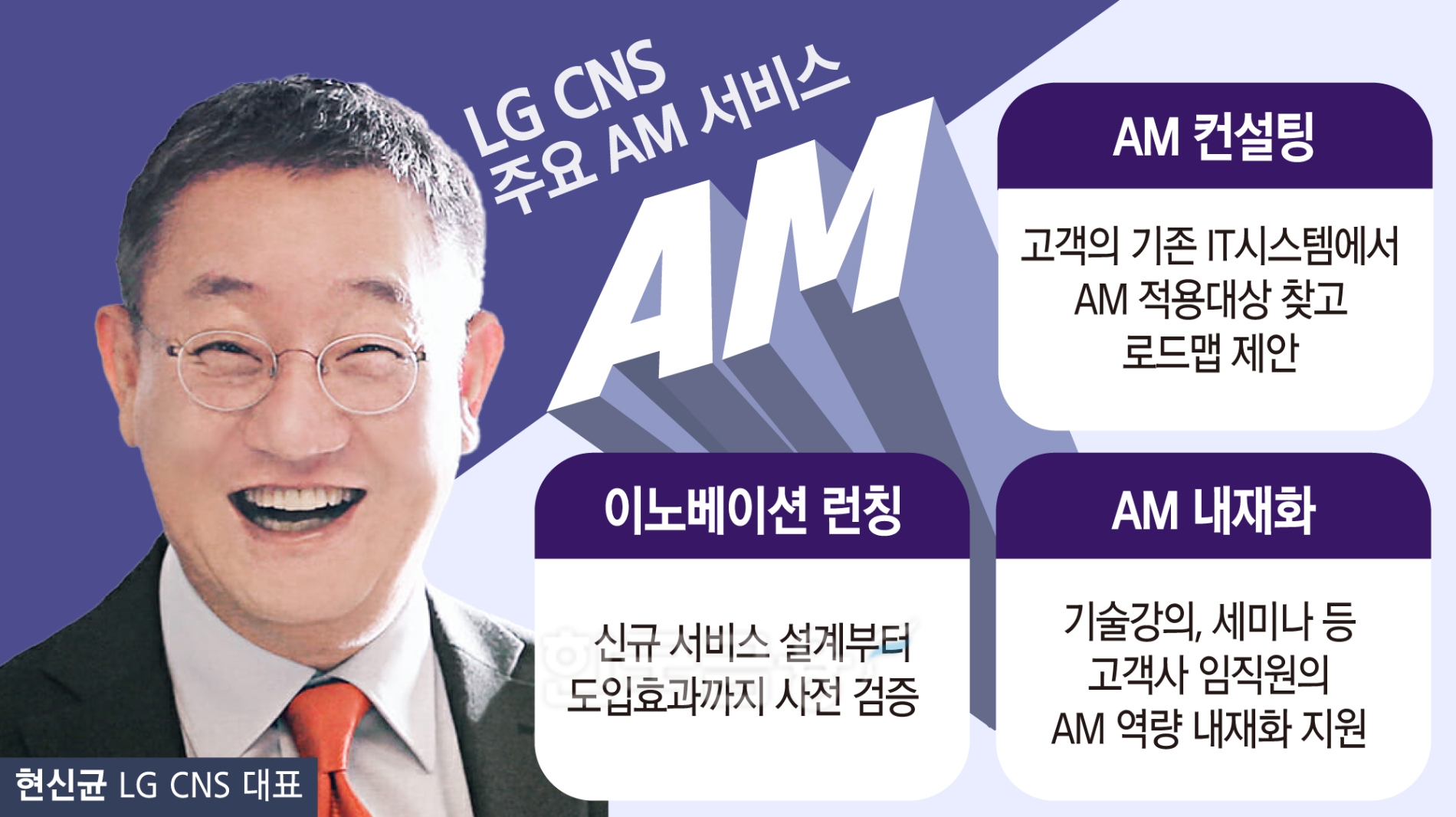 LG CNS
주요 AM 서비스

AM

AM 컨설팅

고객의 기존 IT시스템에서 AM 적용대상 찾고 로드맵 제안

이노베이션 런칭

신규 서비스 설계부터 도입효과까지 사전 검증

AM 내재화

기술강의, 세미나 등 고객사 임직원의 AM 역량 내재화 지원

현신균 LG CNS 대표